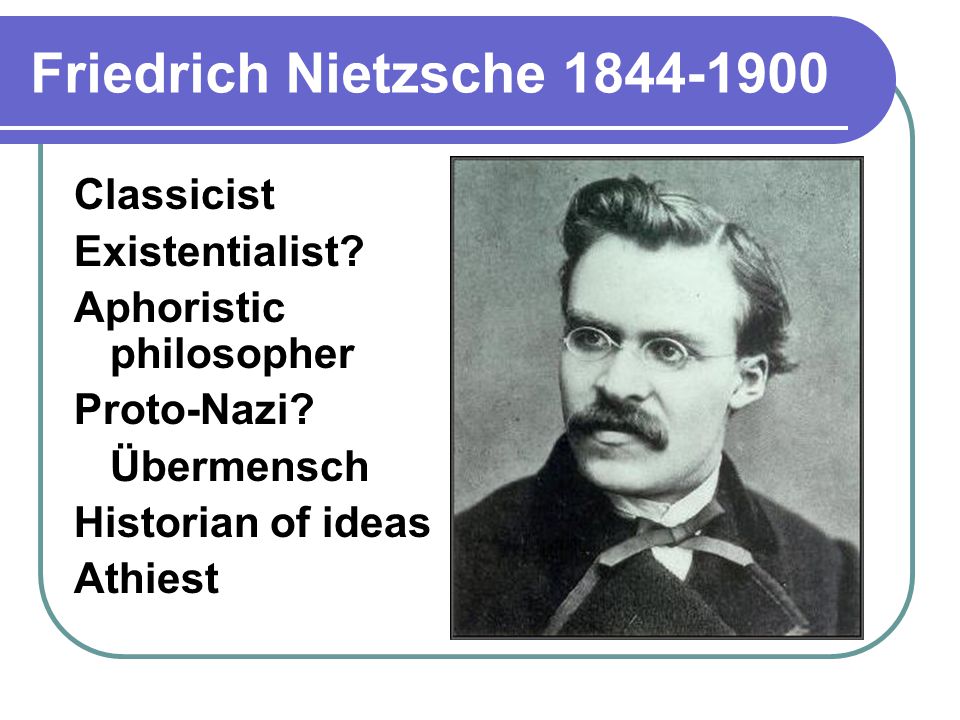 Friedrich Nietzsche 1844-1900

Classicist
Existentialist?
Aphoristic philosopher
Proto-Nazi?
Übermensch
Historian of ideas
Athiest